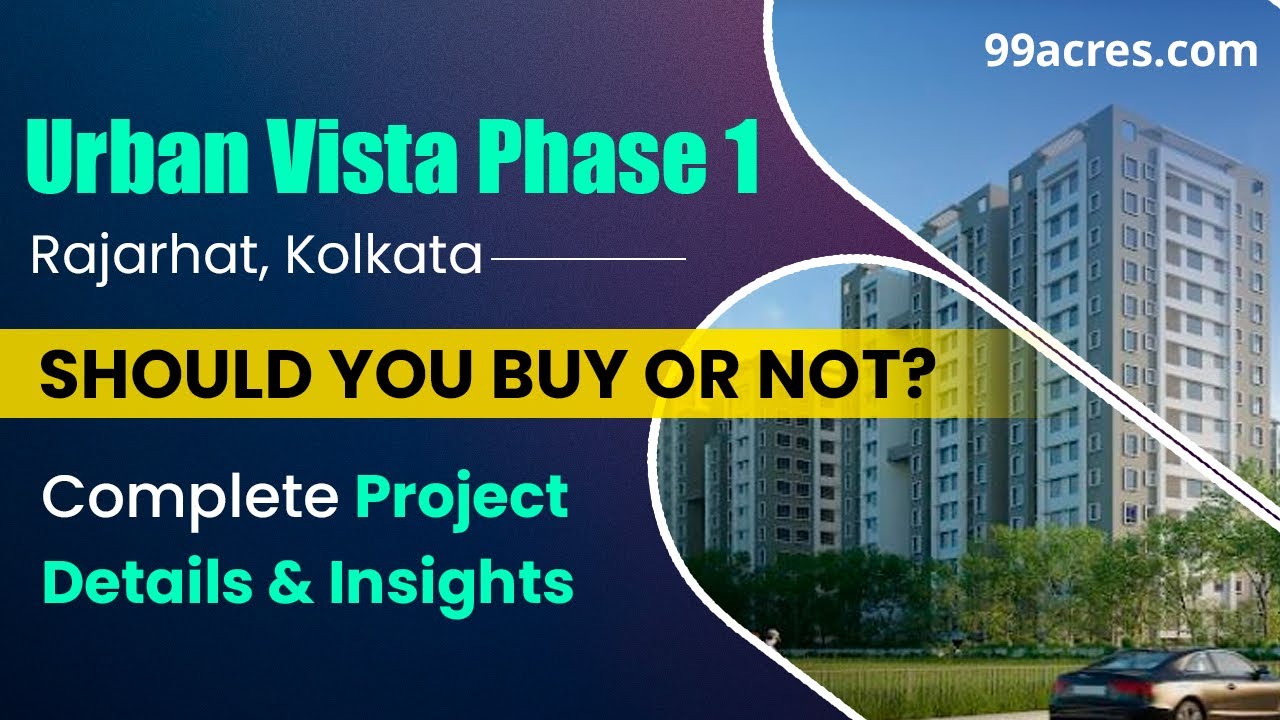 99acres.com

Urban Vista Phase 1

Rajarhat, Kolkata

SHOULD YOU BUY OR NOT?

Complete Project Details & Insights